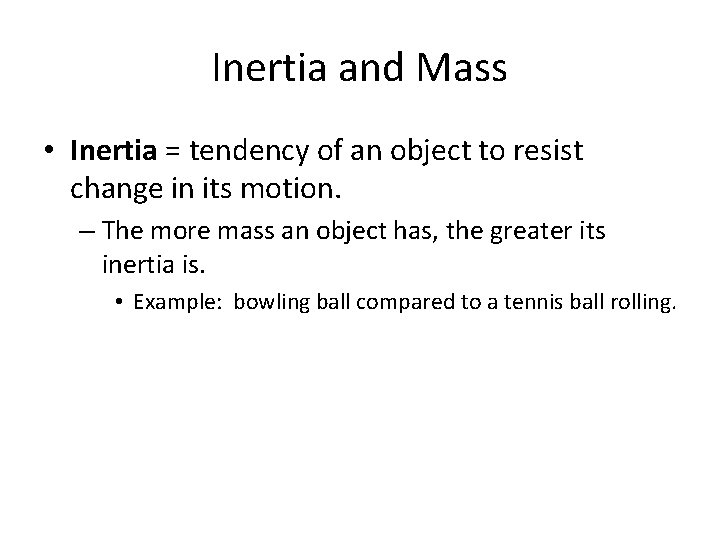 Inertia and Mass

• Inertia = tendency of an object to resist change in its motion.

– The more mass an object has, the greater its inertia is.

• Example: bowling ball compared to a tennis ball rolling.